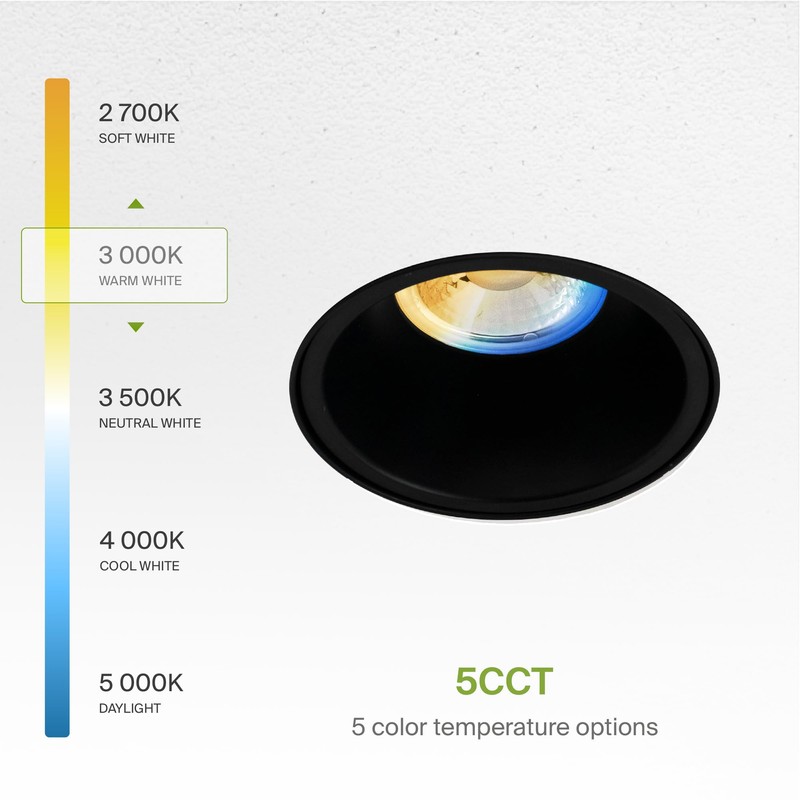 2 700K
SOFT WHITE

3 000K
WARM WHITE

3 500K
NEUTRAL WHITE

4 000K
COOL WHITE

5 000K
DAYLIGHT

5CCT
5 color temperature options